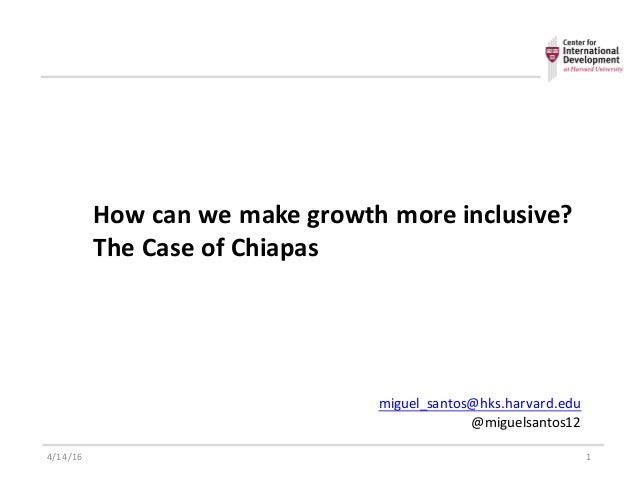 Center for International Development at Harvard University

How can we make growth more inclusive?
The Case of Chiapas

miguel_santos@hks.harvard.edu
@miguelsantos12

4/14/16

1